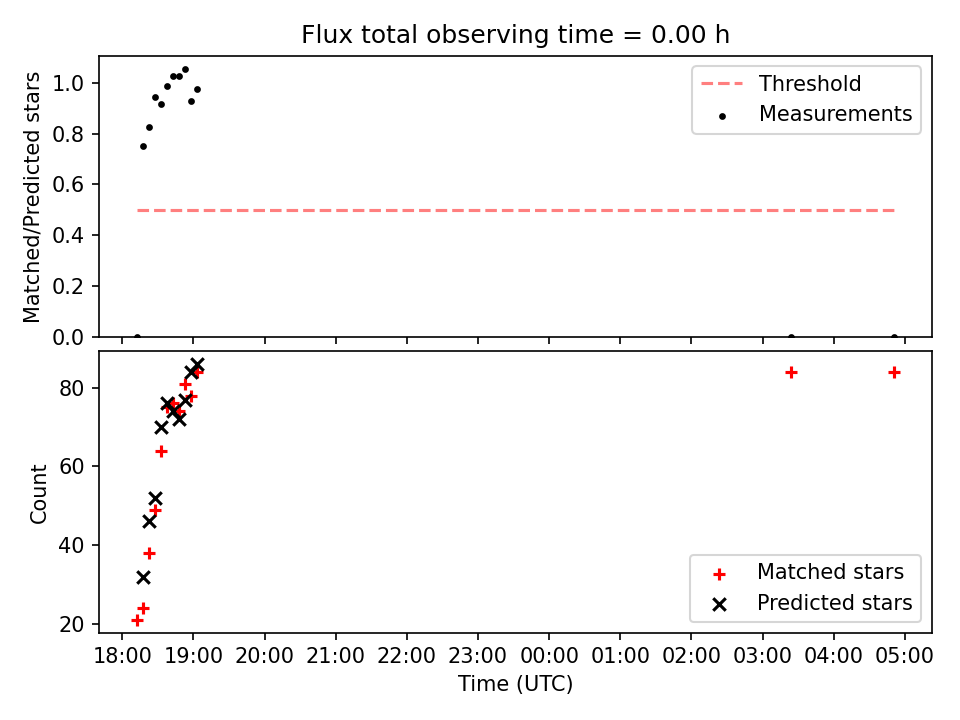 Flux total observing time = 0.00 h

Matched/Predicted stars
1.0
0.8
0.6
0.4
0.2
0.0

Threshold
Measurements

Count
80
60
40
20

Matched stars
Predicted stars

18:00 19:00 20:00 21:00 22:00 23:00 00:00 01:00 02:00 03:00 04:00 05:00
Time (UTC)